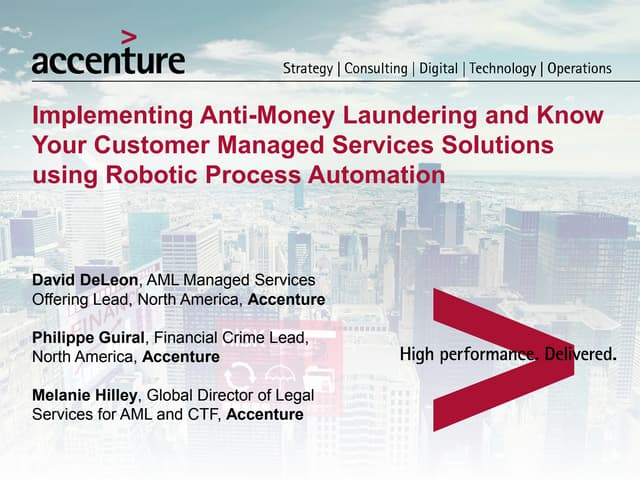 accenture

Strategy | Consulting | Digital | Technology | Operations

Implementing Anti-Money Laundering and Know Your Customer Managed Services Solutions using Robotic Process Automation

David DeLeon, AML Managed Services Offering Lead, North America, Accenture

Philippe Guiral, Financial Crime Lead, North America, Accenture

Melanie Hilley, Global Director of Legal Services for AML and CTF, Accenture

High performance. Delivered.